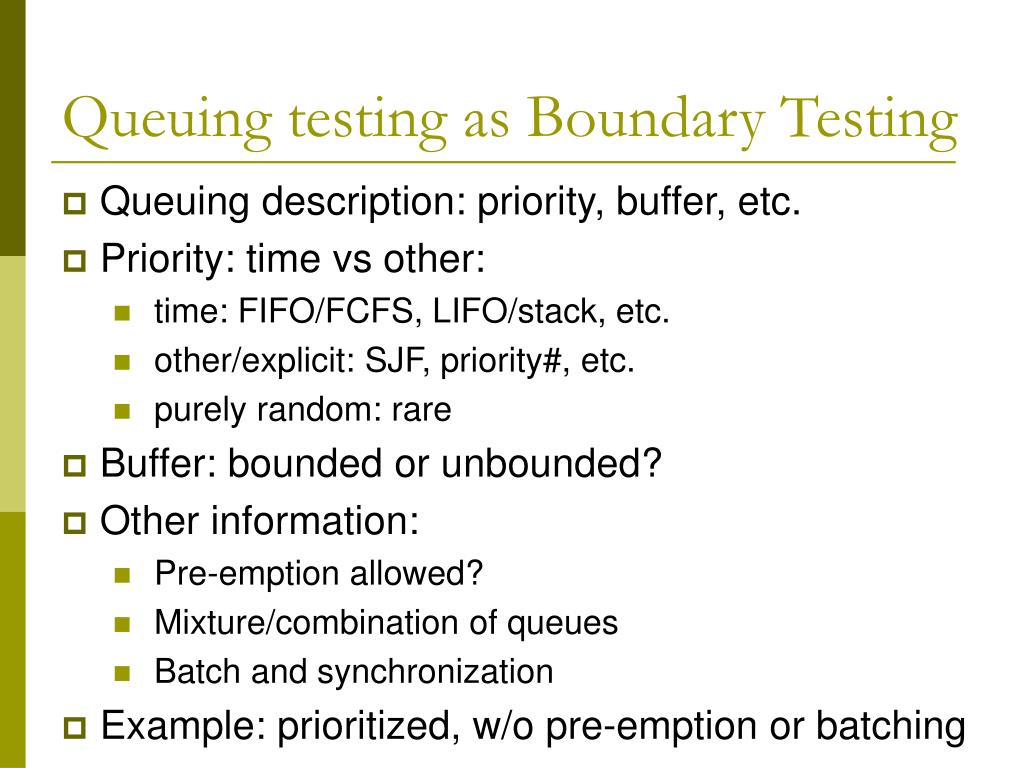 Queuing testing as Boundary Testing

Queuing description: priority, buffer, etc.

Priority: time vs other:

time: FIFO/FCFS, LIFO/stack, etc.

other/explicit: SJF, priority#, etc.

purely random: rare

Buffer: bounded or unbounded?

Other information:

Pre-emption allowed?

Mixture/combination of queues

Batch and synchronization

Example: prioritized, w/o pre-emption or batching